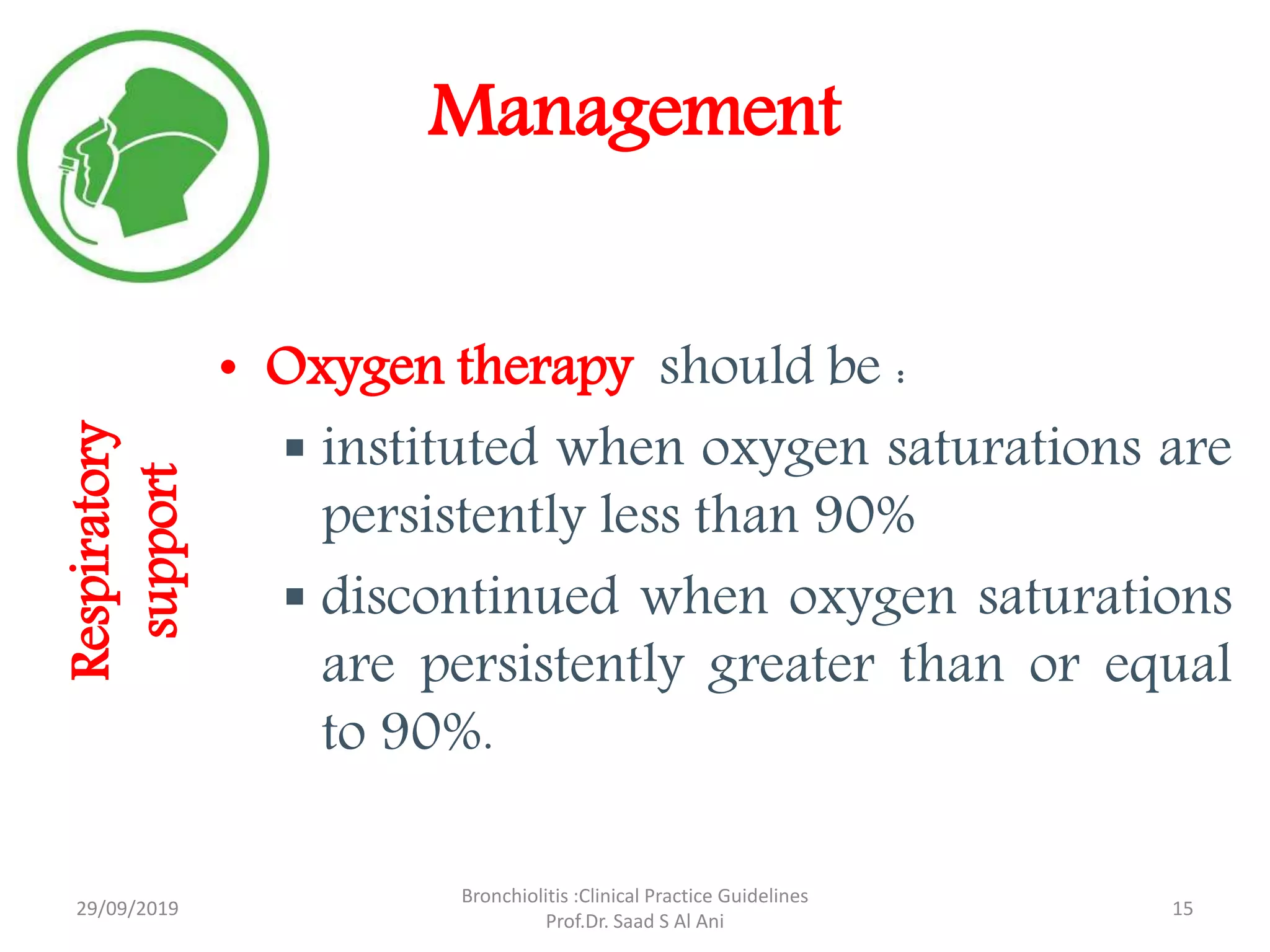 Management

Respiratory support

• Oxygen therapy should be :
▪ instituted when oxygen saturations are persistently less than 90%
▪ discontinued when oxygen saturations are persistently greater than or equal to 90%.

29/09/2019

Bronchiolitis :Clinical Practice Guidelines
Prof.Dr. Saad S Al Ani

15